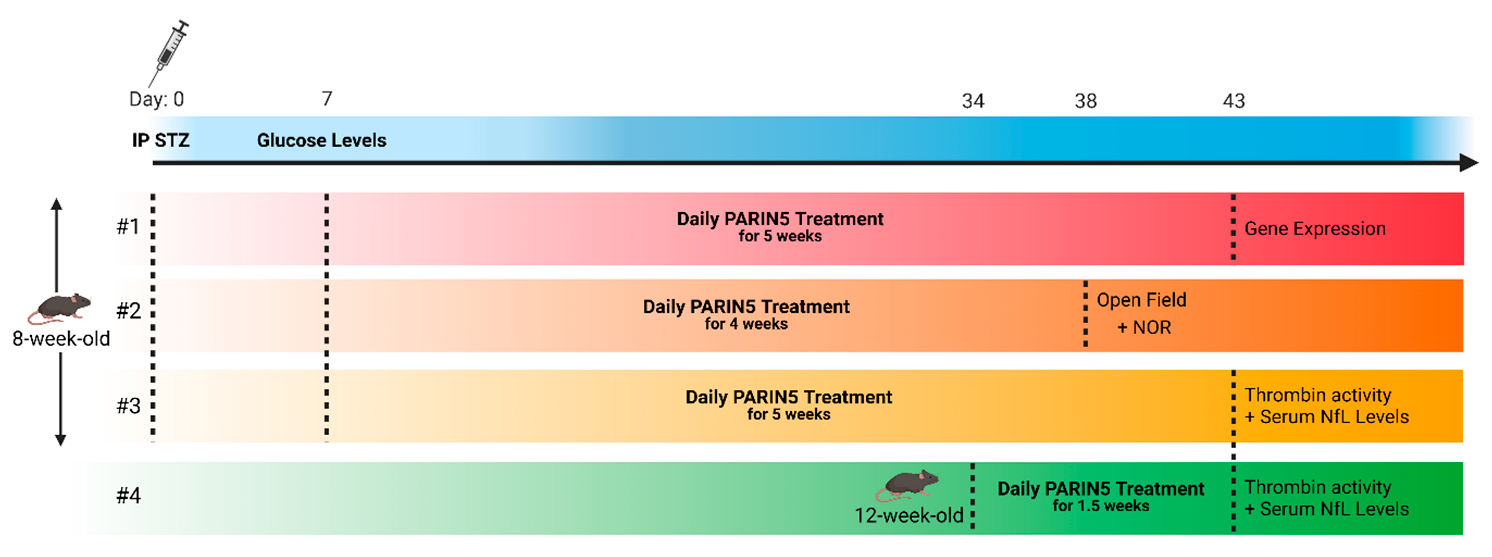 Day: 0
7
34
38
43

IP STZ
Glucose Levels

8-week-old

#1
Daily PARIN5 Treatment
for 5 weeks
Gene Expression

#2
Daily PARIN5 Treatment
for 4 weeks
Open Field
+ NOR

#3
Daily PARIN5 Treatment
for 5 weeks
Thrombin activity
+ Serum NfL Levels

#4
12-week-old
Daily PARIN5 Treatment
for 1.5 weeks
Thrombin activity
+ Serum NfL Levels